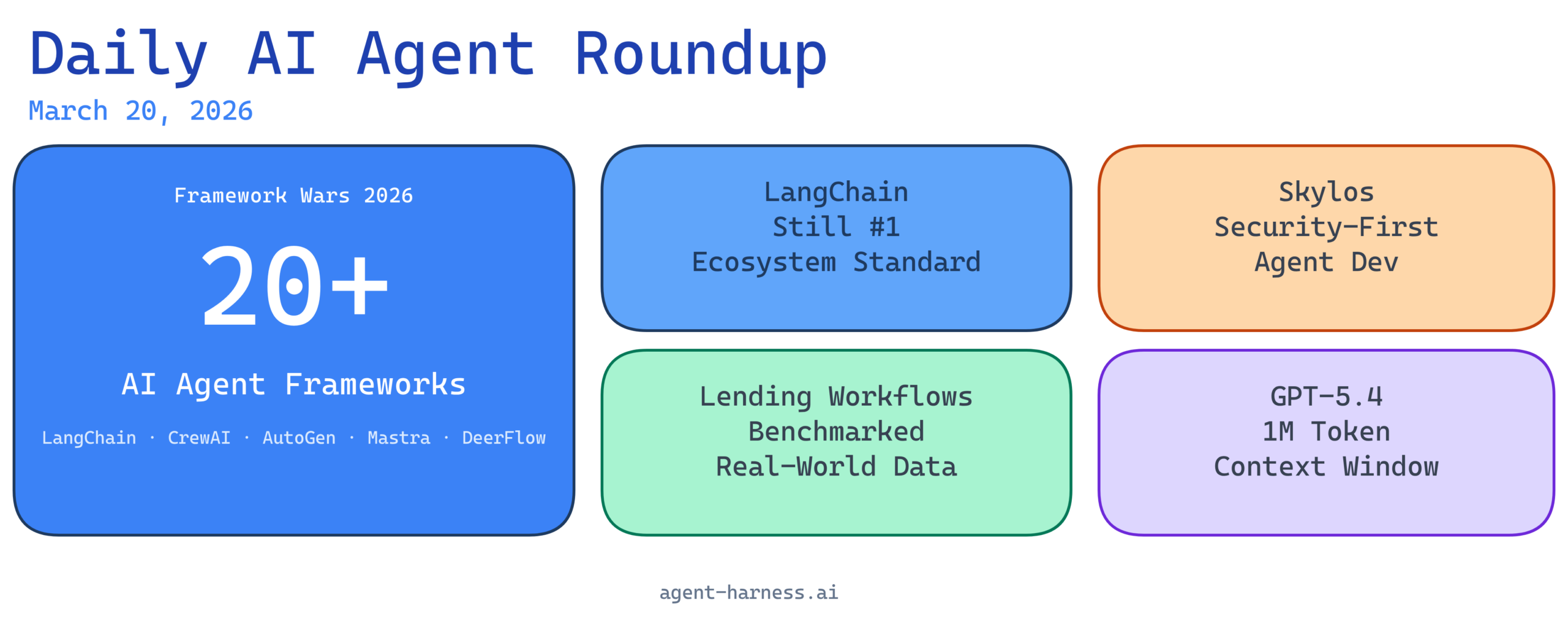 Daily AI Agent Roundup

March 20, 2026

Framework Wars 2026

20+

AI Agent Frameworks

LangChain · CrewAI · AutoGen · Mastra · DeerFlow

LangChain
Still #1
Ecosystem Standard

Skylos
Security-First
Agent Dev

Lending Workflows
Benchmarked
Real-World Data

GPT-5.4
1M Token
Context Window

agent-harness.ai